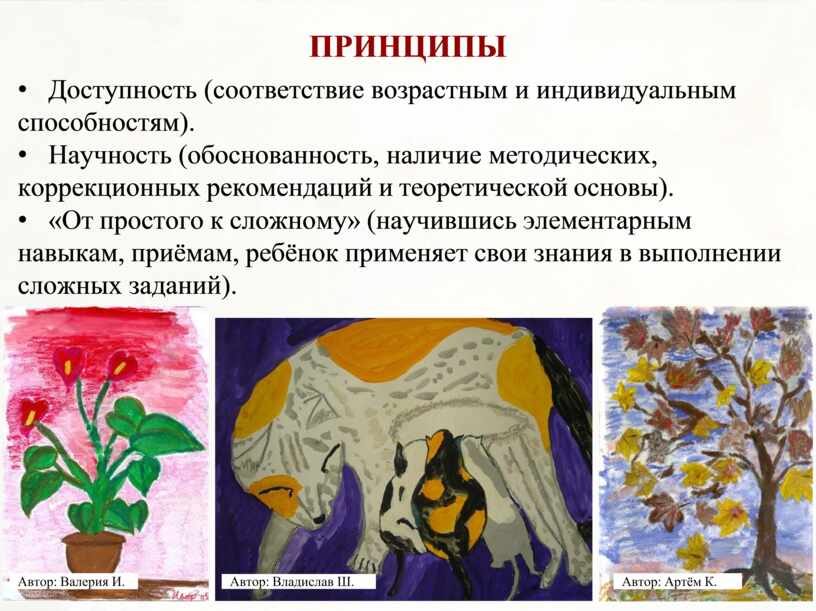 ПРИНЦИПЫ

• Доступность (соответствие возрастным и индивидуальным способностям).

• Научность (обоснованность, наличие методических, коррекционных рекомендаций и теоретической основы).

• «От простого к сложному» (научившись элементарным навыкам, приёмам, ребёнок применяет свои знания в выполнении сложных заданий).

Автор: Валерия И.

Автор: Владислав Ш.

Автор: Артём К.